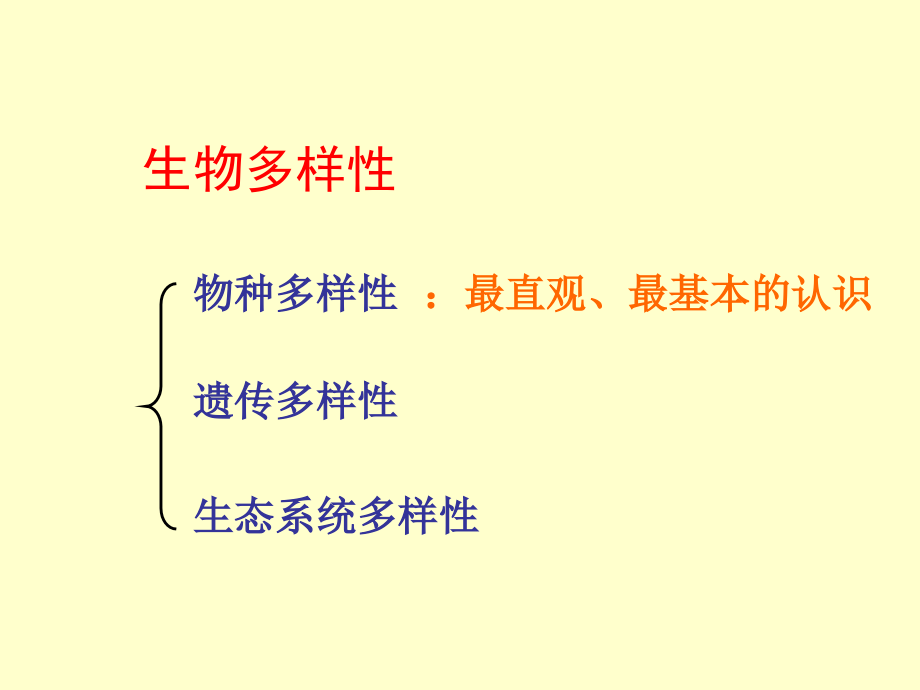 生物多样性

物种多样性 ：最直观、最基本的认识

遗传多样性

生态系统多样性